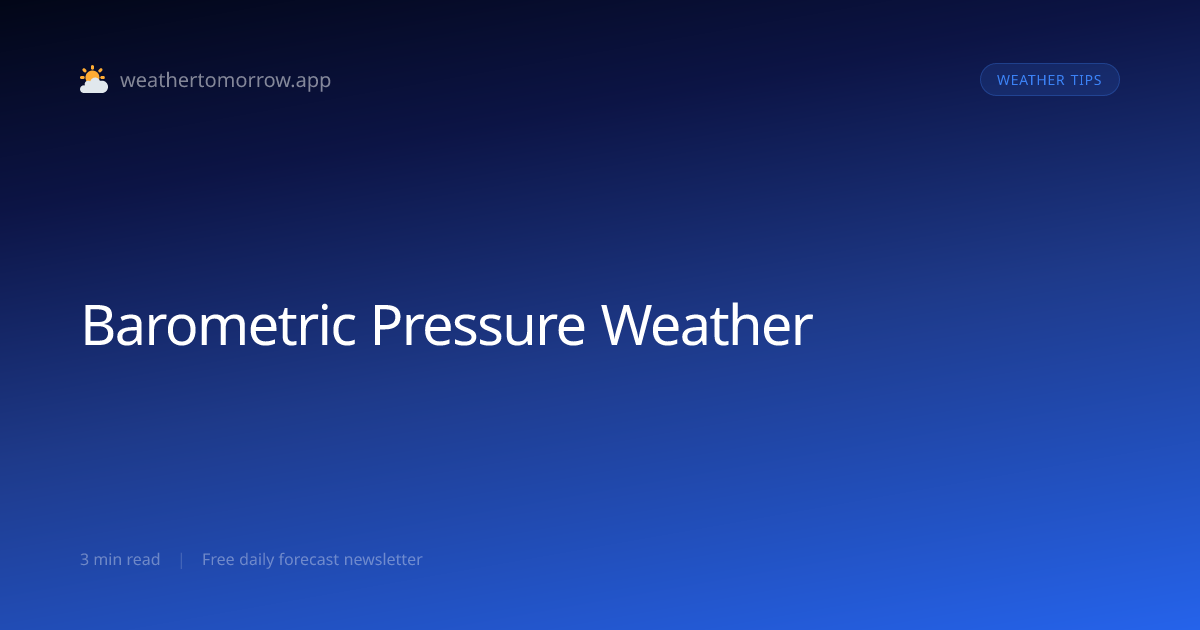 weathertomorrow.app

WEATHER TIPS

Barometric Pressure Weather

3 min read | Free daily forecast newsletter